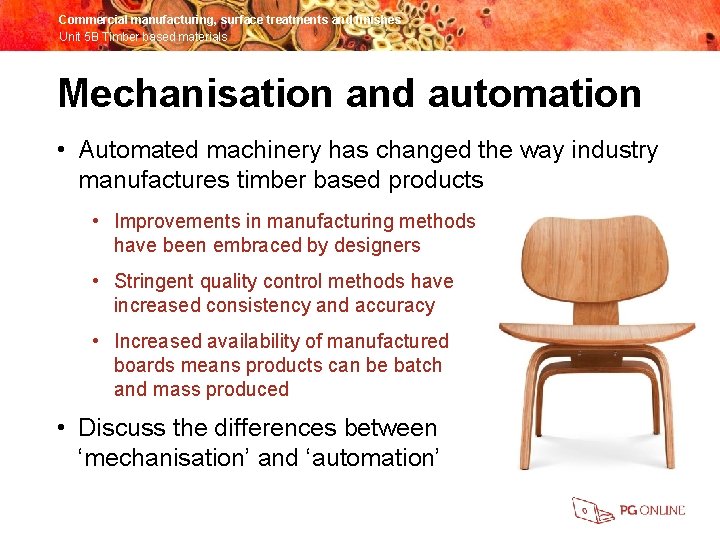 Commercial manufacturing, surface treatments and finishes
Unit 5B Timber based materials

Mechanisation and automation

• Automated machinery has changed the way industry manufactures timber based products

• Improvements in manufacturing methods have been embraced by designers

• Stringent quality control methods have increased consistency and accuracy

• Increased availability of manufactured boards means products can be batch and mass produced

• Discuss the differences between ‘mechanisation’ and ‘automation’

PG ONLINE